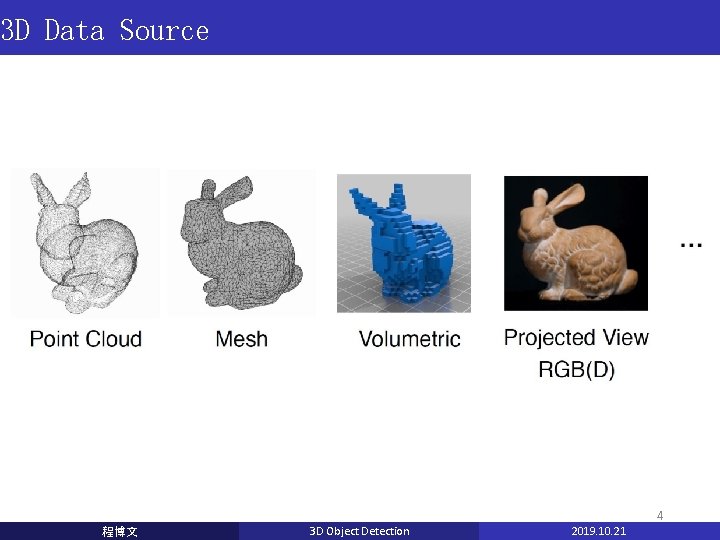 3D Data Source

Point Cloud

Mesh

Volumetric

Projected View RGB(D)

...

4

程博文

3D Object Detection

2019.10.21